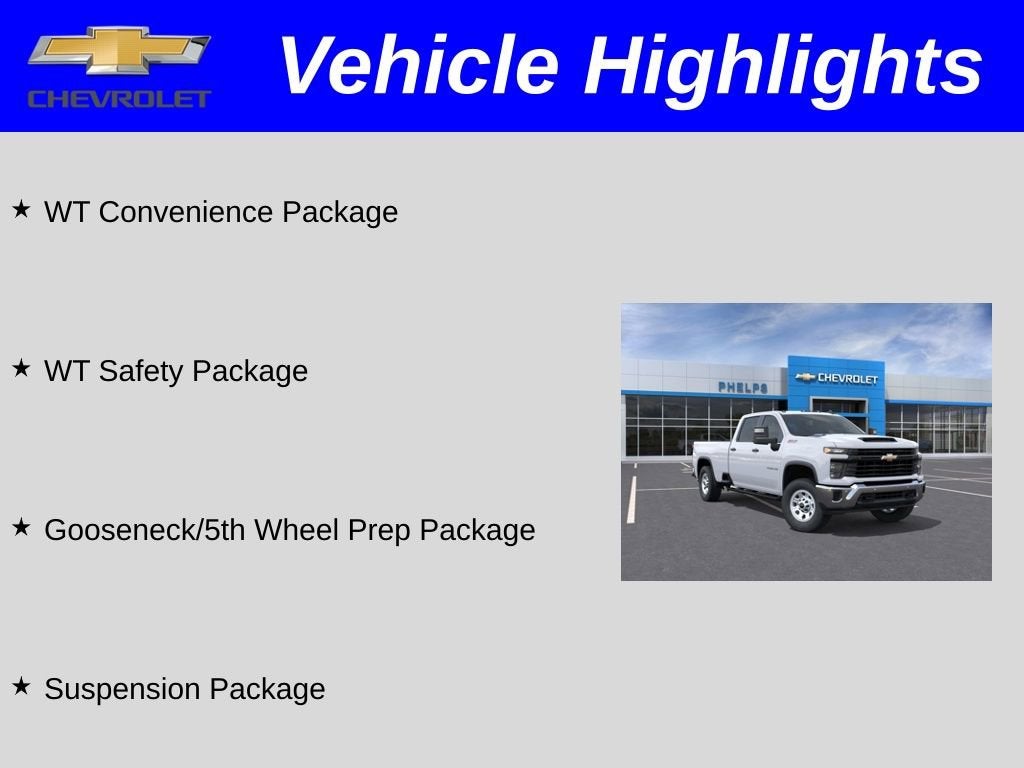 CHEVROLET

Vehicle Highlights

★ WT Convenience Package

★ WT Safety Package

★ Gooseneck/5th Wheel Prep Package

★ Suspension Package

PHELPS

CHEVROLET